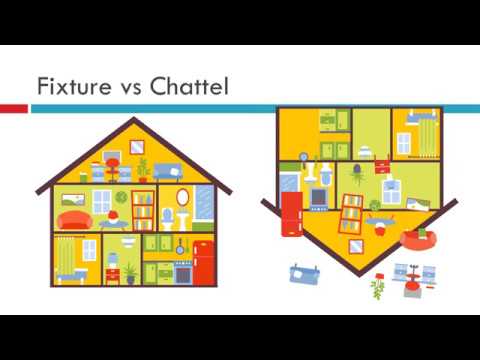 Fixture vs Chattel